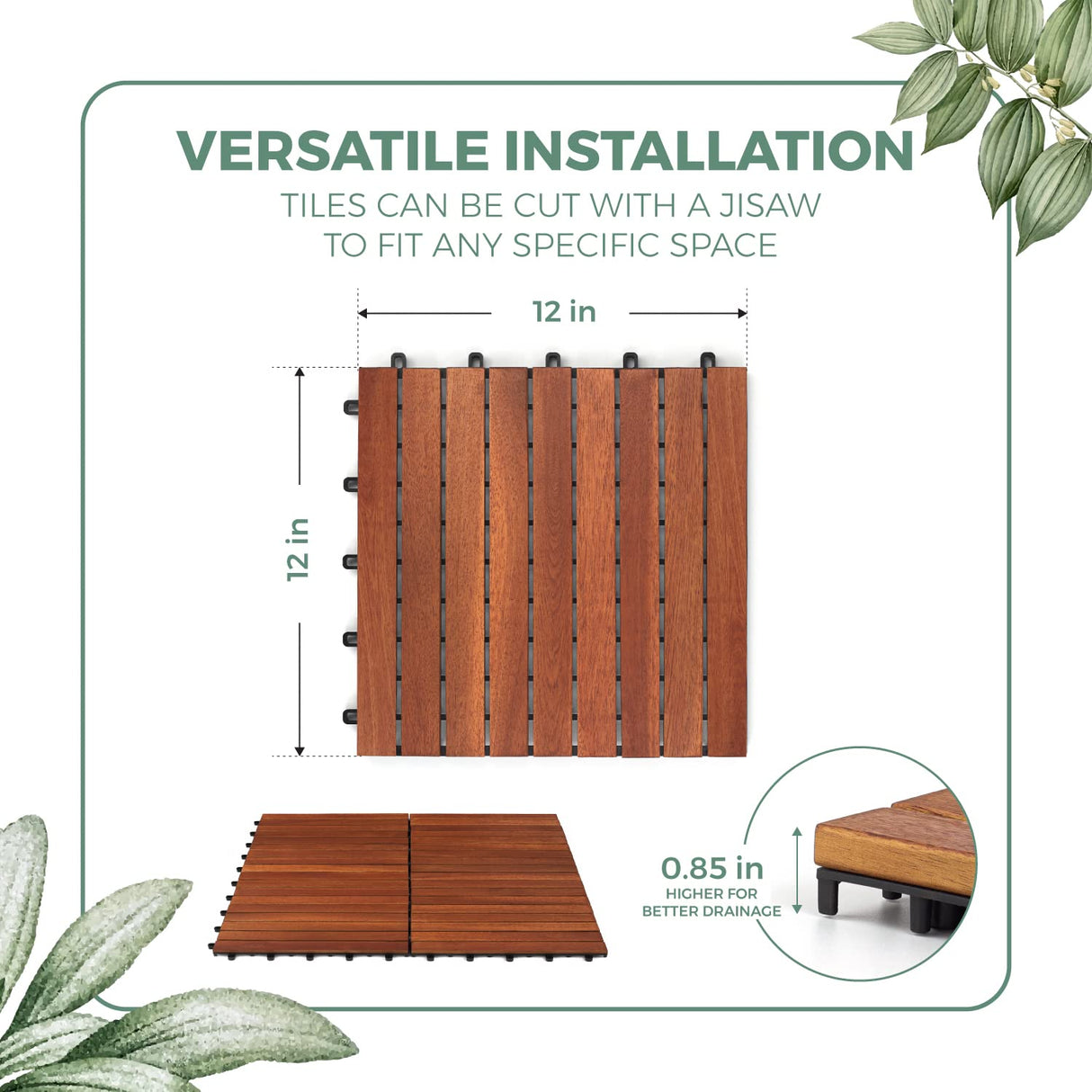 VERSATILE INSTALLATION

TILES CAN BE CUT WITH A JISAW TO FIT ANY SPECIFIC SPACE

12 in

12 in

0.85 in
HIGHER FOR BETTER DRAINAGE